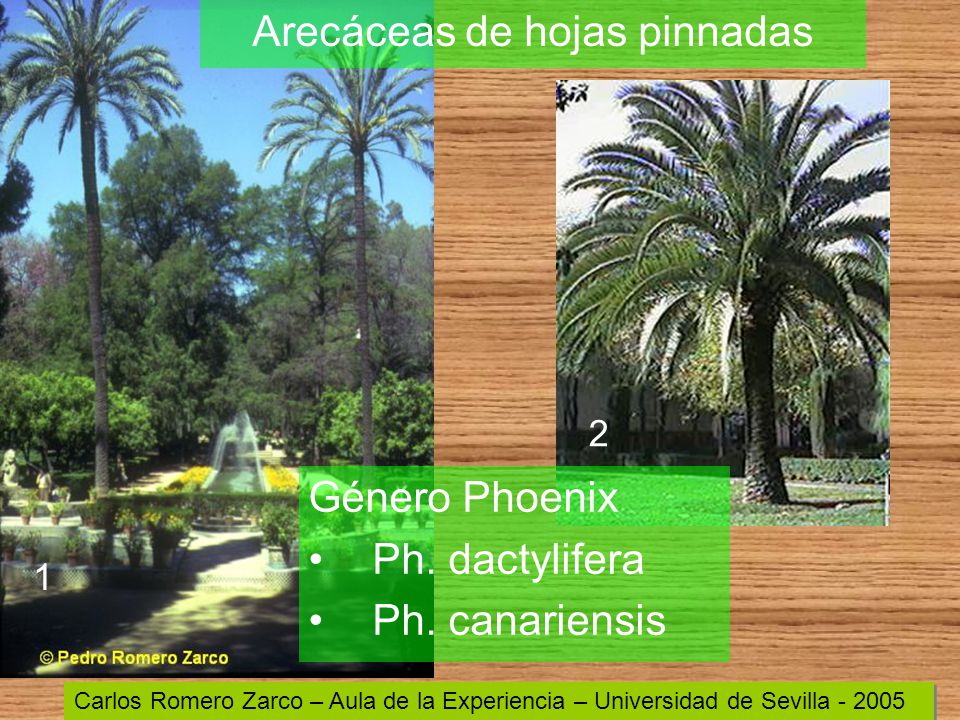 Arecáceas de hojas pinnadas

2

Género Phoenix
• Ph. dactylifera
• Ph. canariensis

1

© Pedro Romero Zarco

Carlos Romero Zarco – Aula de la Experiencia – Universidad de Sevilla - 2005